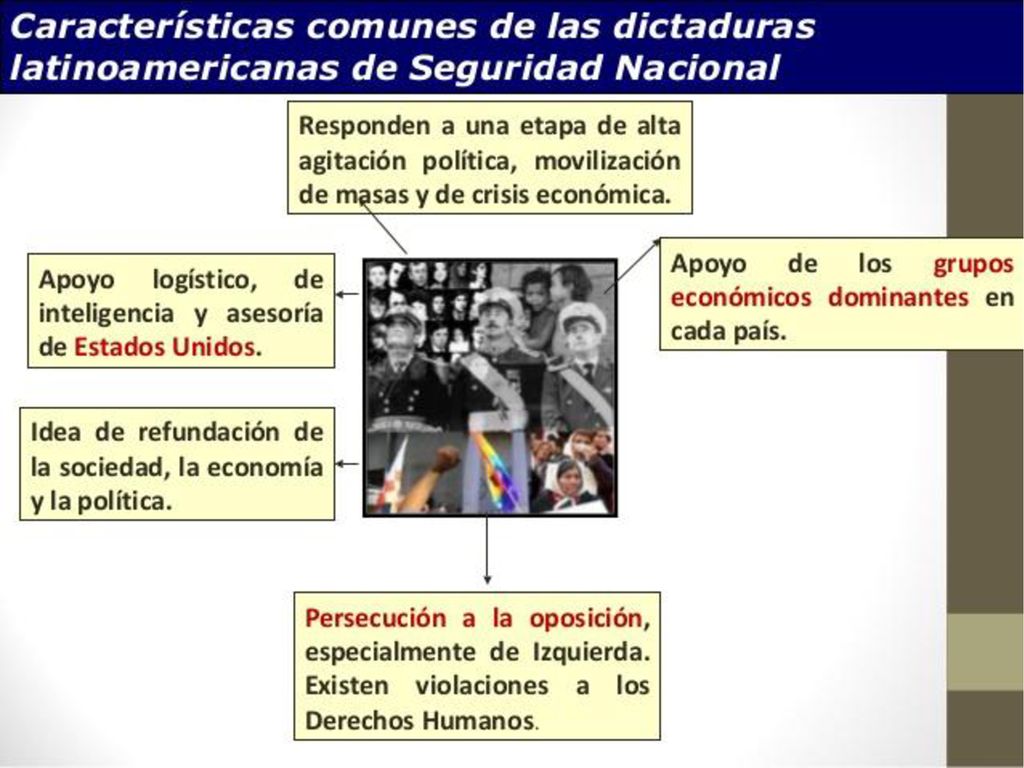 Características comunes de las dictaduras latinoamericanas de Seguridad Nacional

Responden a una etapa de alta agitación política, movilización de masas y de crisis económica.

Apoyo logístico, de inteligencia y asesoría de Estados Unidos.

Apoyo de los grupos económicos dominantes en cada país.

Idea de refundación de la sociedad, la economía y la política.

Persecución a la oposición, especialmente de Izquierda. Existen violaciones a los Derechos Humanos.